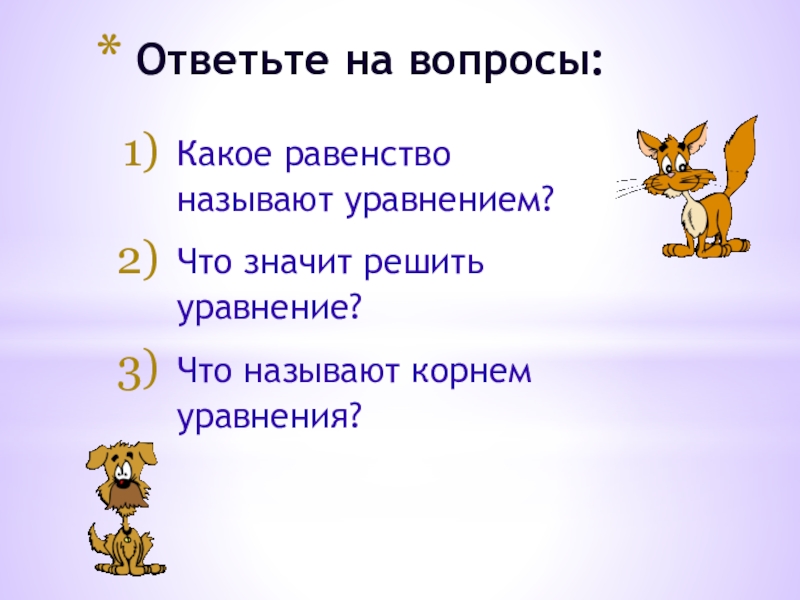 * Ответьте на вопросы:

1) Какое равенство называют уравнением?

2) Что значит решить уравнение?

3) Что называют корнем уравнения?